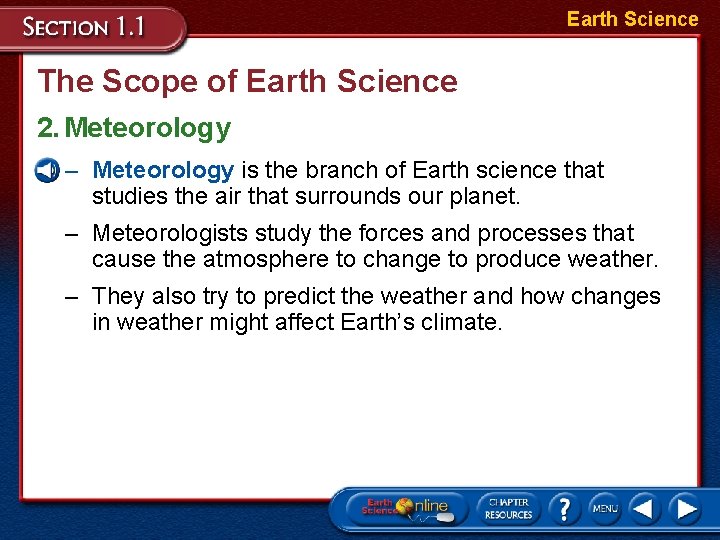 SECTION 1.1

Earth Science

The Scope of Earth Science

2. Meteorology

– Meteorology is the branch of Earth science that studies the air that surrounds our planet.

– Meteorologists study the forces and processes that cause the atmosphere to change to produce weather.

– They also try to predict the weather and how changes in weather might affect Earth's climate.

Earth Science Online

CHAPTER RESOURCES

?

MENU